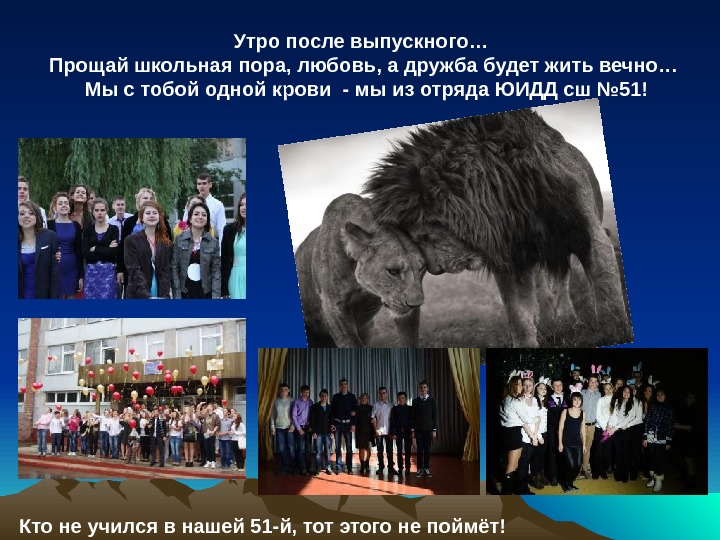 Утро после выпускного…
Прощай школьная пора, любовь, а дружба будет жить вечно…
Мы с тобой одной крови - мы из отряда ЮИДД сш №51!

Кто не учился в нашей 51-й, тот этого не поймёт!